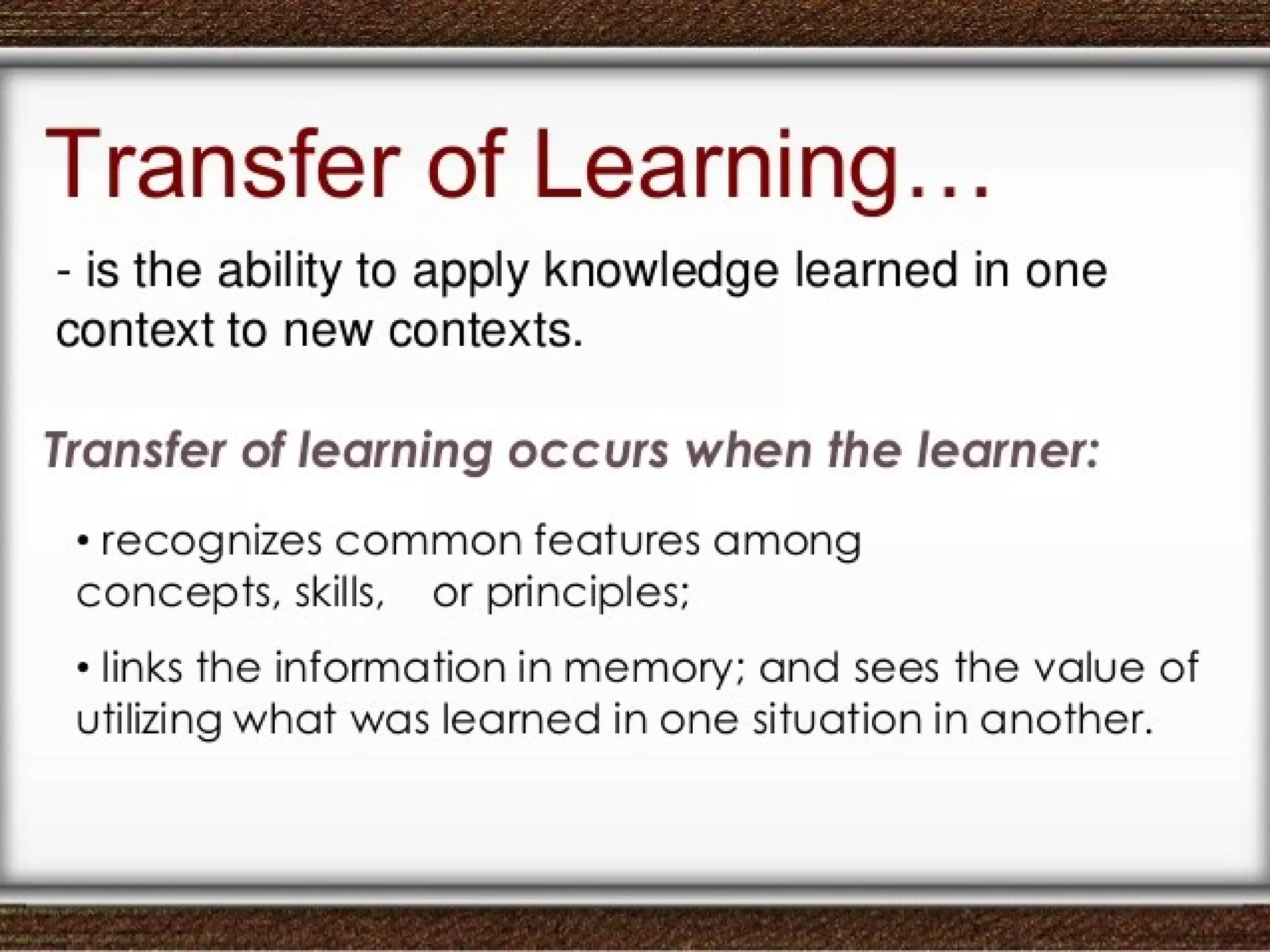 Transfer of Learning…

- is the ability to apply knowledge learned in one context to new contexts.

Transfer of learning occurs when the learner:

• recognizes common features among concepts, skills, or principles;

• links the information in memory; and sees the value of utilizing what was learned in one situation in another.